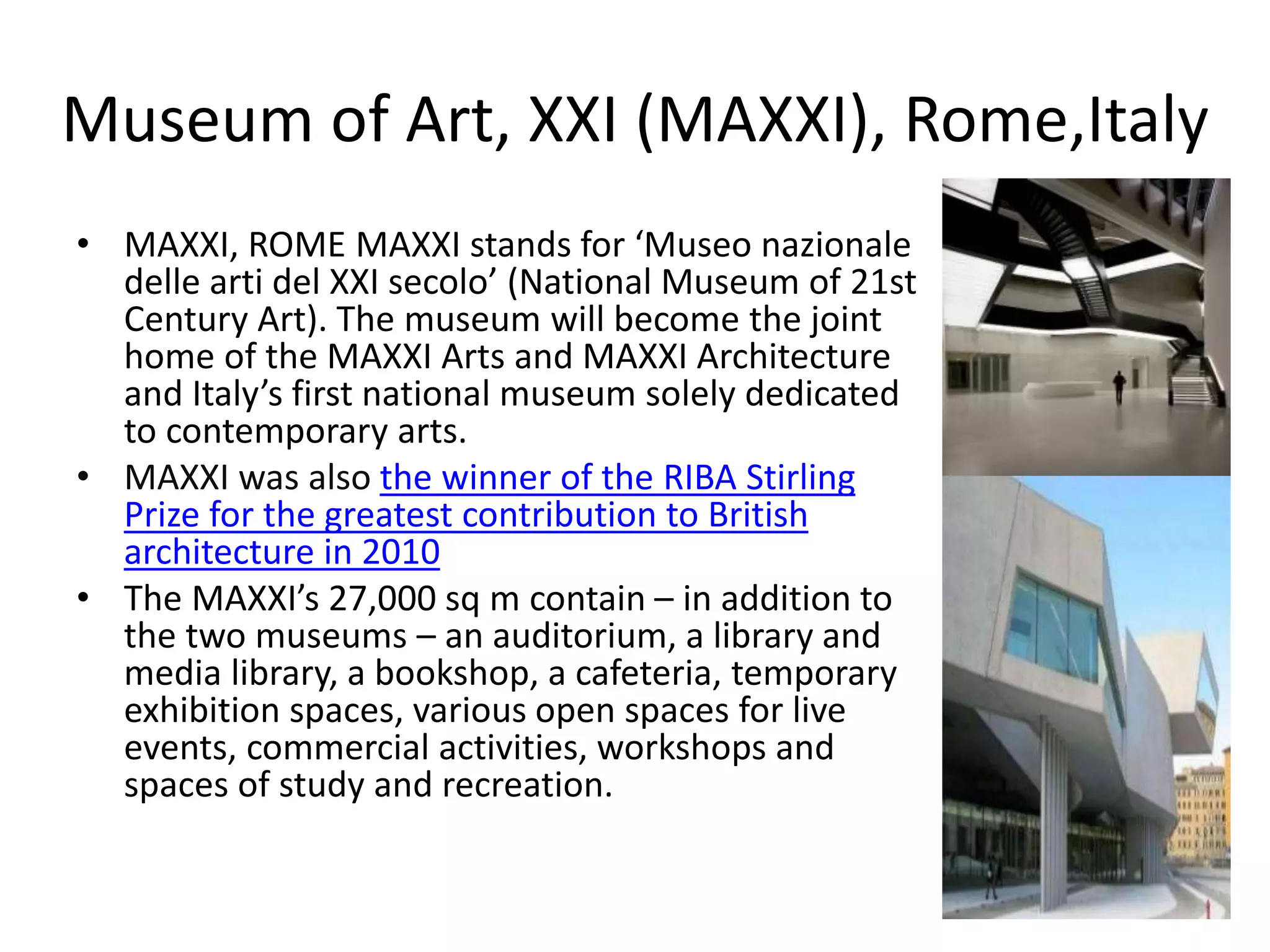 Museum of Art, XXI (MAXXI), Rome,Italy

• MAXXI, ROME MAXXI stands for ‘Museo nazionale delle arti del XXI secolo’ (National Museum of 21st Century Art). The museum will become the joint home of the MAXXI Arts and MAXXI Architecture and Italy’s first national museum solely dedicated to contemporary arts.

• MAXXI was also the winner of the RIBA Stirling Prize for the greatest contribution to British architecture in 2010

• The MAXXI’s 27,000 sq m contain – in addition to the two museums – an auditorium, a library and media library, a bookshop, a cafeteria, temporary exhibition spaces, various open spaces for live events, commercial activities, workshops and spaces of study and recreation.